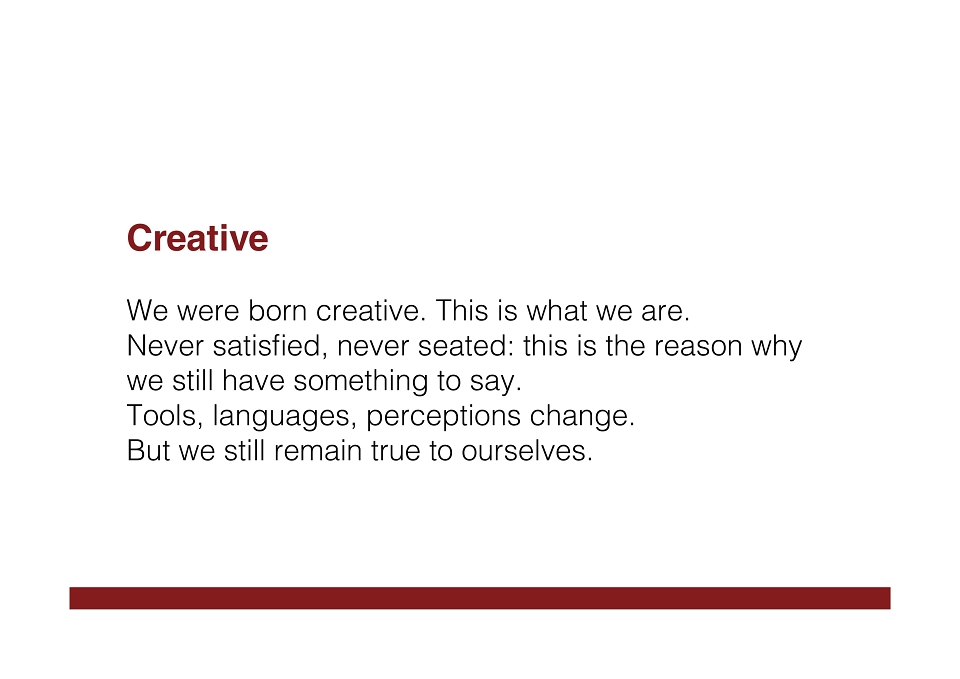 Creative

We were born creative. This is what we are.
Never satisfied, never seated: this is the reason why we still have something to say.
Tools, languages, perceptions change.
But we still remain true to ourselves.